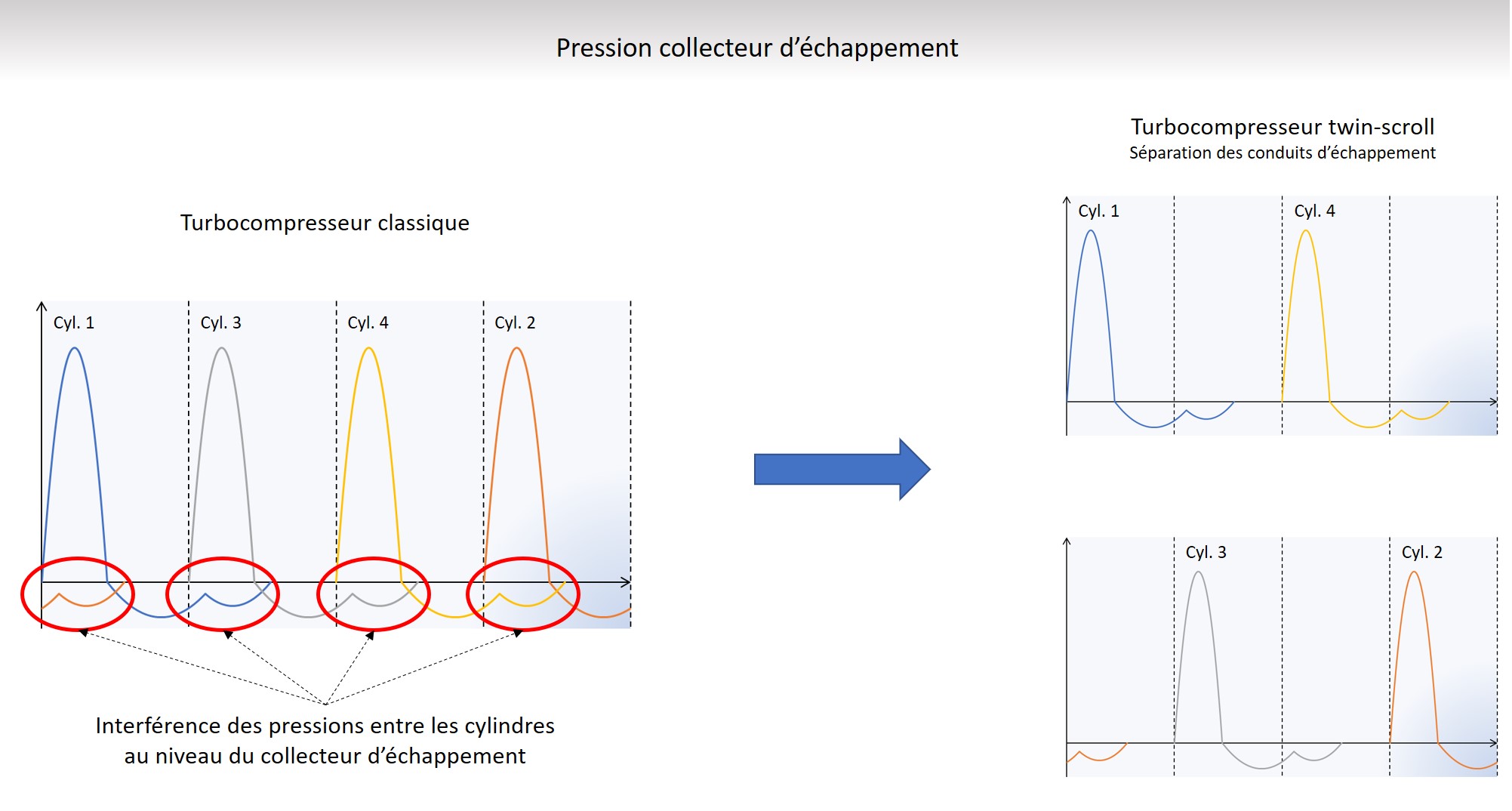 Pression collecteur d’échappement

Turbocompresseur classique

Cyl. 1
Cyl. 3
Cyl. 4
Cyl. 2

Interférence des pressions entre les cylindres au niveau du collecteur d’échappement

Turbocompresseur twin-scroll
Séparation des conduits d’échappement

Cyl. 1
Cyl. 4

Cyl. 3
Cyl. 2